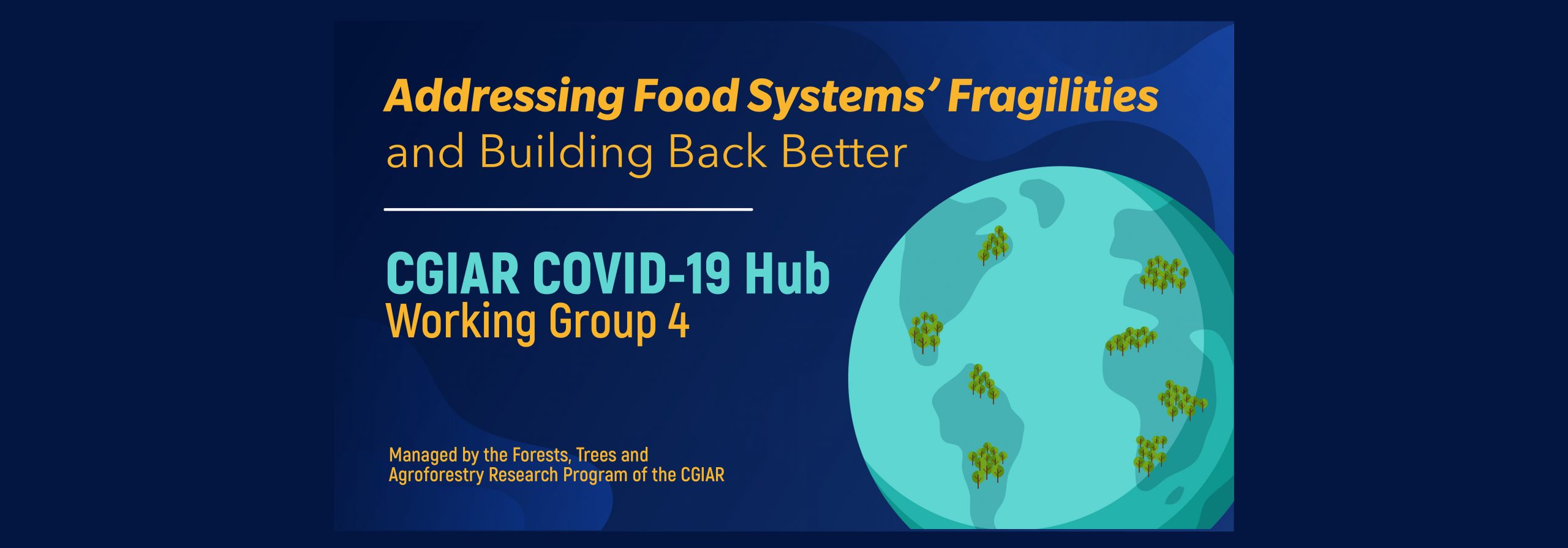 Addressing Food Systems' Fragilities
and Building Back Better

CGIAR COVID-19 Hub
Working Group 4

Managed by the Forests, Trees and Agroforestry Research Program of the CGIAR